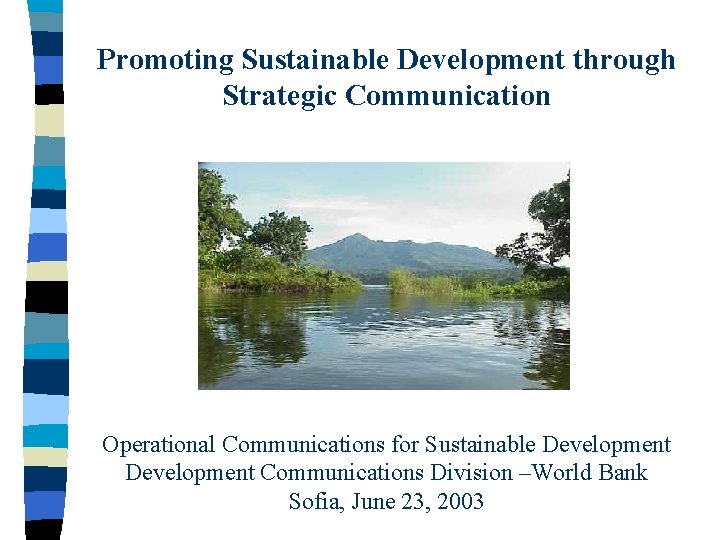 Promoting Sustainable Development through Strategic Communication

Operational Communications for Sustainable Development
Development Communications Division –World Bank
Sofia, June 23, 2003